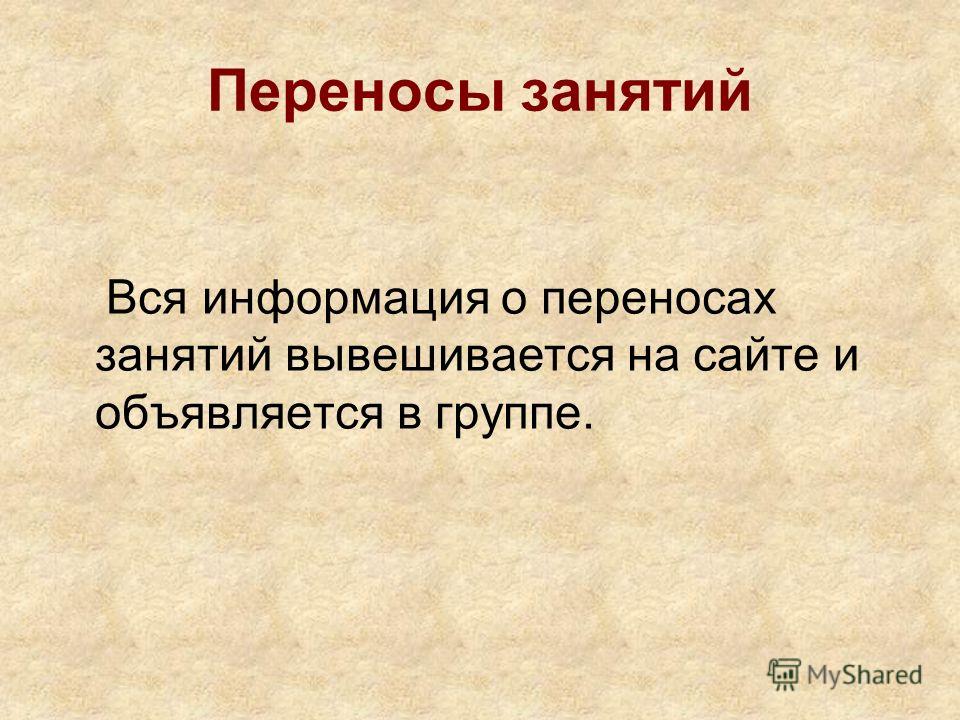 Переносы занятий

Вся информация о переносах занятий вывешивается на сайте и объявляется в группе.

MyShared